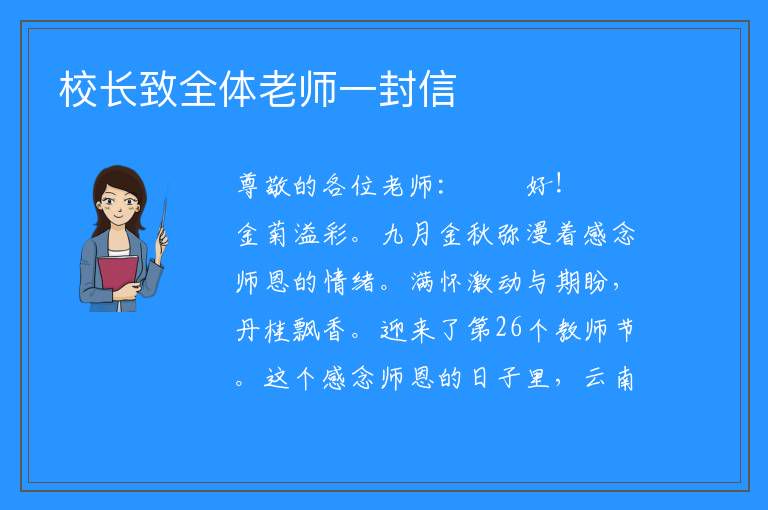 校长致全体老师一封信

尊敬的各位老师：　　好！
金菊溢彩。九月金秋弥漫着感念师恩的情绪。满怀激动与期盼，丹桂飘香。迎来了第26个教师节。这个感念师恩的日子里，云南